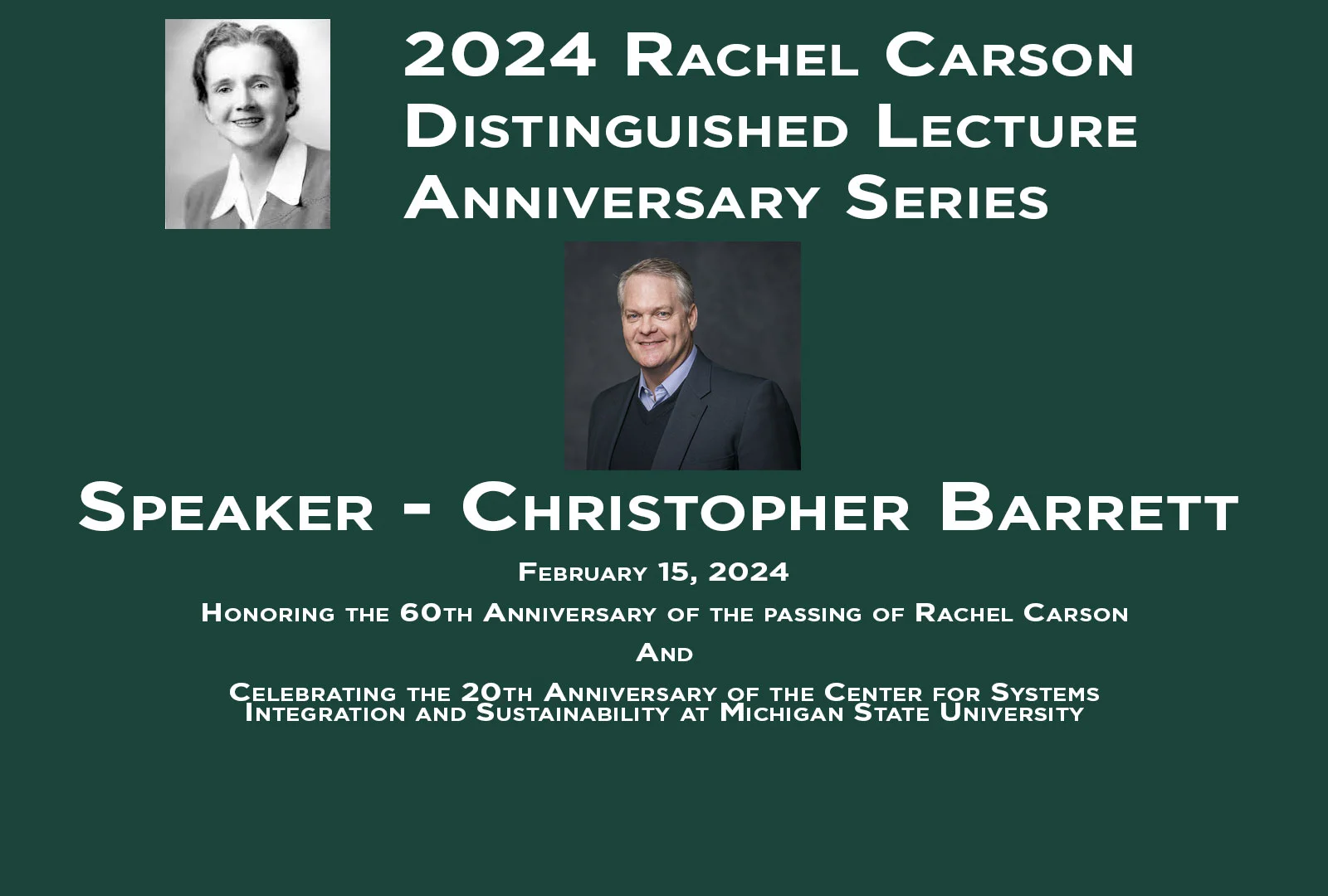 2024 Rachel Carson Distinguished Lecture Anniversary Series

Speaker - Christopher Barrett

February 15, 2024

Honoring the 60th Anniversary of the passing of Rachel Carson

And

Celebrating the 20th Anniversary of the Center for Systems Integration and Sustainability at Michigan State University